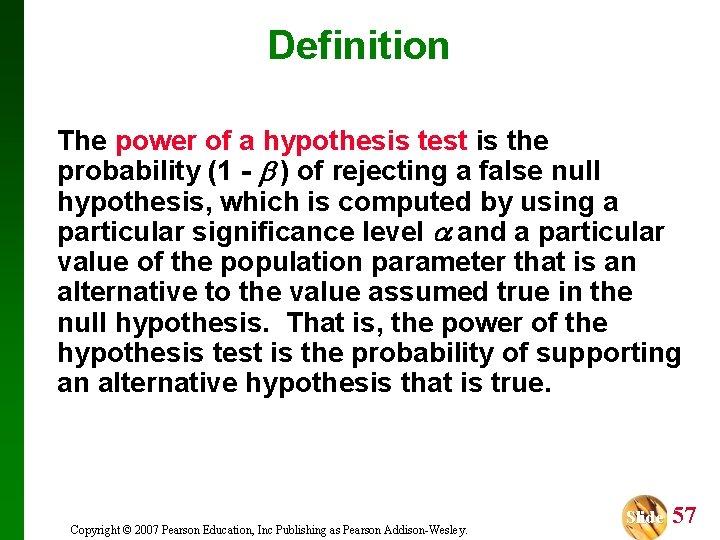 Definition

The power of a hypothesis test is the probability $(1 - \beta)$ of rejecting a false null hypothesis, which is computed by using a particular significance level $\alpha$ and a particular value of the population parameter that is an alternative to the value assumed true in the null hypothesis. That is, the power of the hypothesis test is the probability of supporting an alternative hypothesis that is true.

Copyright © 2007 Pearson Education, Inc Publishing as Pearson Addison-Wesley.

Slide 57